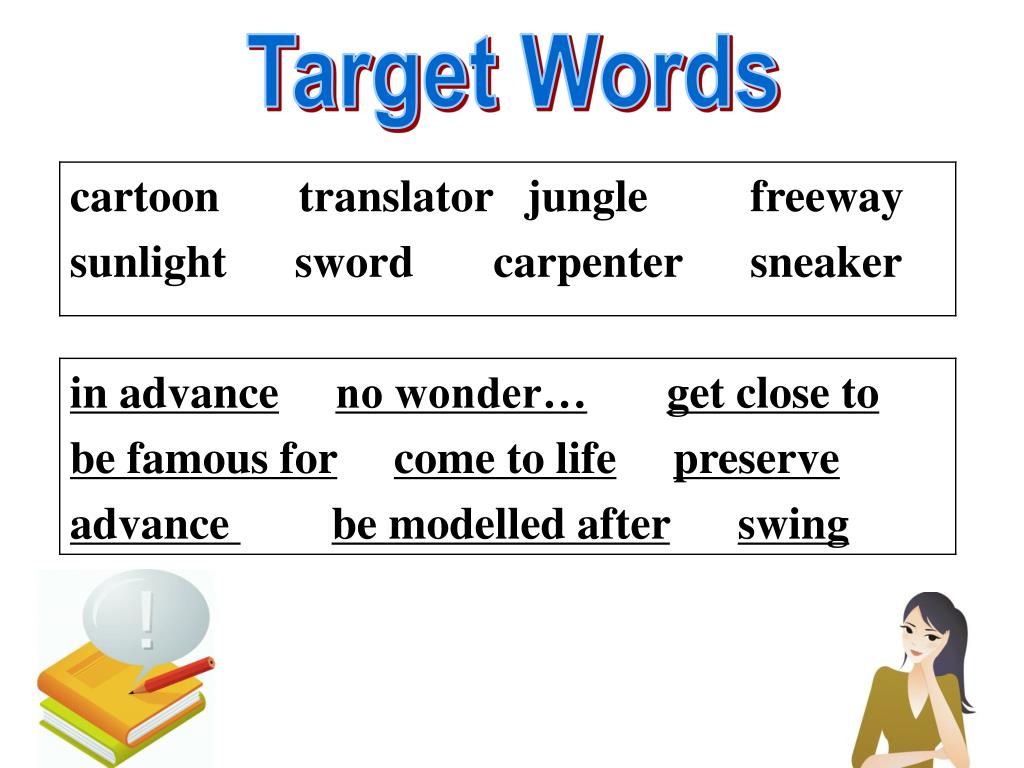 Target Words

cartoon translator jungle freeway
sunlight sword carpenter sneaker

in advance no wonder… get close to
be famous for come to life preserve
advance be modelled after swing

!